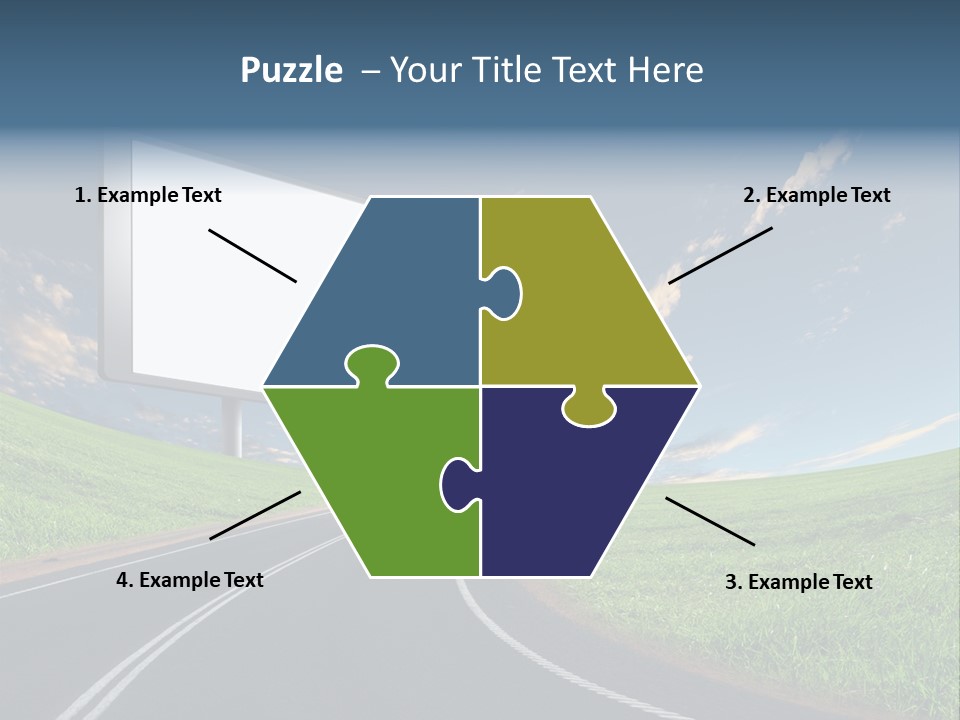 Puzzle – Your Title Text Here

1. Example Text

2. Example Text

4. Example Text

3. Example Text